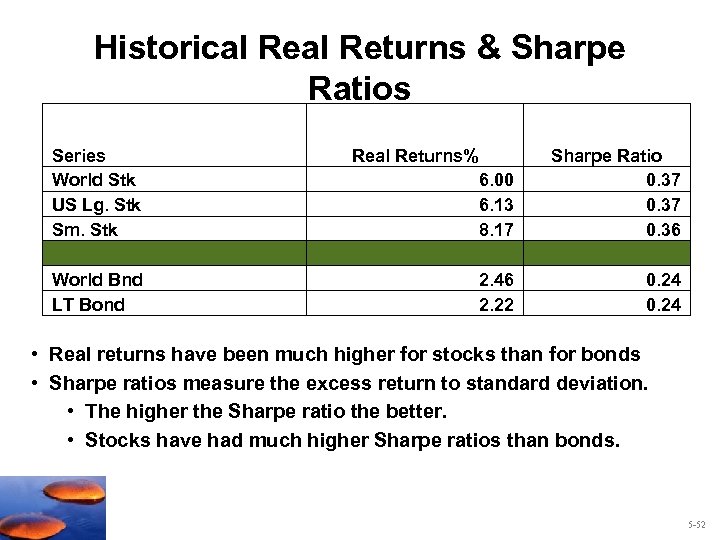 Historical Real Returns & Sharpe Ratios

| Series | Real Returns% | Sharpe Ratio |
|---|---|---|
| World Stk | 6.00 | 0.37 |
| US Lg. Stk | 6.13 | 0.37 |
| Sm. Stk | 8.17 | 0.36 |
| | | |
| World Bnd | 2.46 | 0.24 |
| LT Bond | 2.22 | 0.24 |

• Real returns have been much higher for stocks than for bonds
• Sharpe ratios measure the excess return to standard deviation.
• The higher the Sharpe ratio the better.
• Stocks have had much higher Sharpe ratios than bonds.

5-52